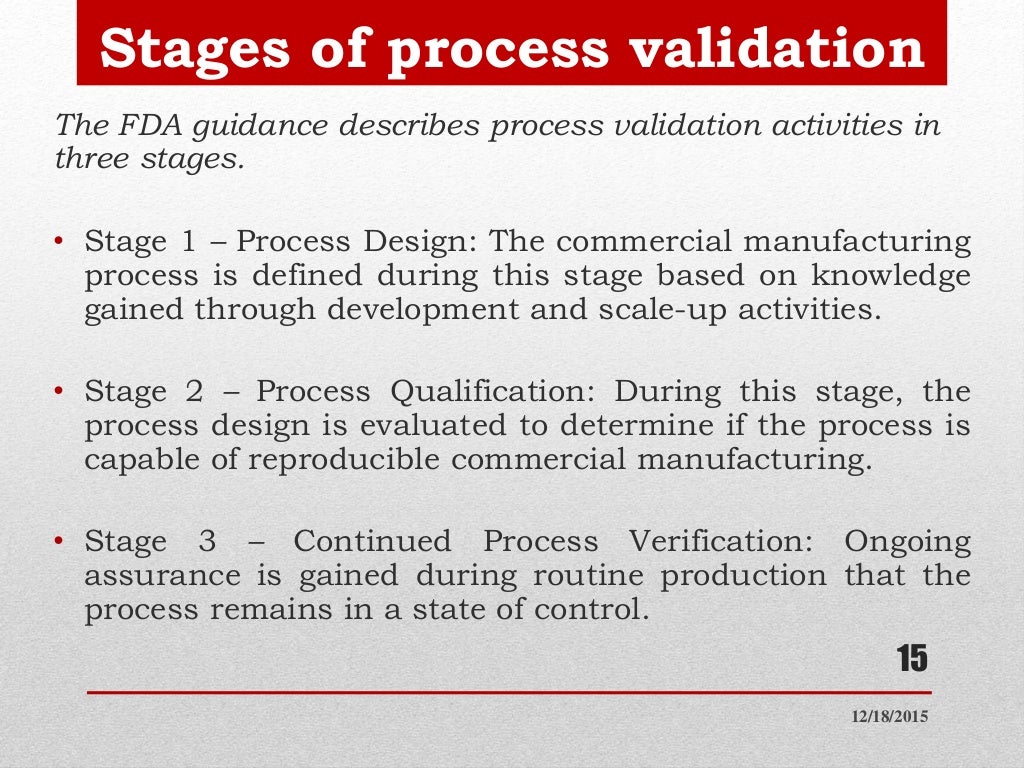 Stages of process validation

The FDA guidance describes process validation activities in three stages.

• Stage 1 – Process Design: The commercial manufacturing process is defined during this stage based on knowledge gained through development and scale-up activities.

• Stage 2 – Process Qualification: During this stage, the process design is evaluated to determine if the process is capable of reproducible commercial manufacturing.

• Stage 3 – Continued Process Verification: Ongoing assurance is gained during routine production that the process remains in a state of control.

15

12/18/2015